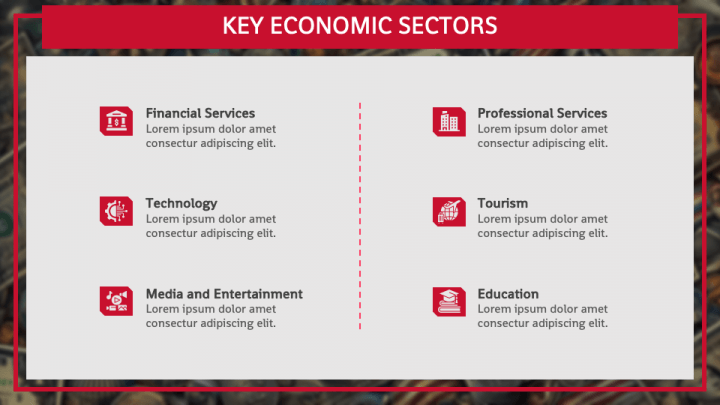 KEY ECONOMIC SECTORS

Financial Services
Lorem ipsum dolor amet consectur adipiscing elit.

Technology
Lorem ipsum dolor amet consectur adipiscing elit.

Media and Entertainment
Lorem ipsum dolor amet consectur adipiscing elit.

Professional Services
Lorem ipsum dolor amet consectur adipiscing elit.

Tourism
Lorem ipsum dolor amet consectur adipiscing elit.

Education
Lorem ipsum dolor amet consectur adipiscing elit.